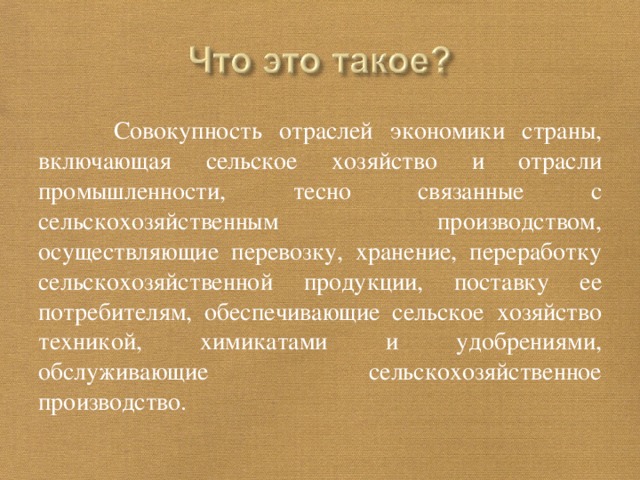 Что это такое?

Совокупность отраслей экономики страны, включающая сельское хозяйство и отрасли промышленности, тесно связанные с сельскохозяйственным производством, осуществляющие перевозку, хранение, переработку сельскохозяйственной продукции, поставку ее потребителям, обеспечивающие сельское хозяйство техникой, химикатами и удобрениями, обслуживающие сельскохозяйственное производство.